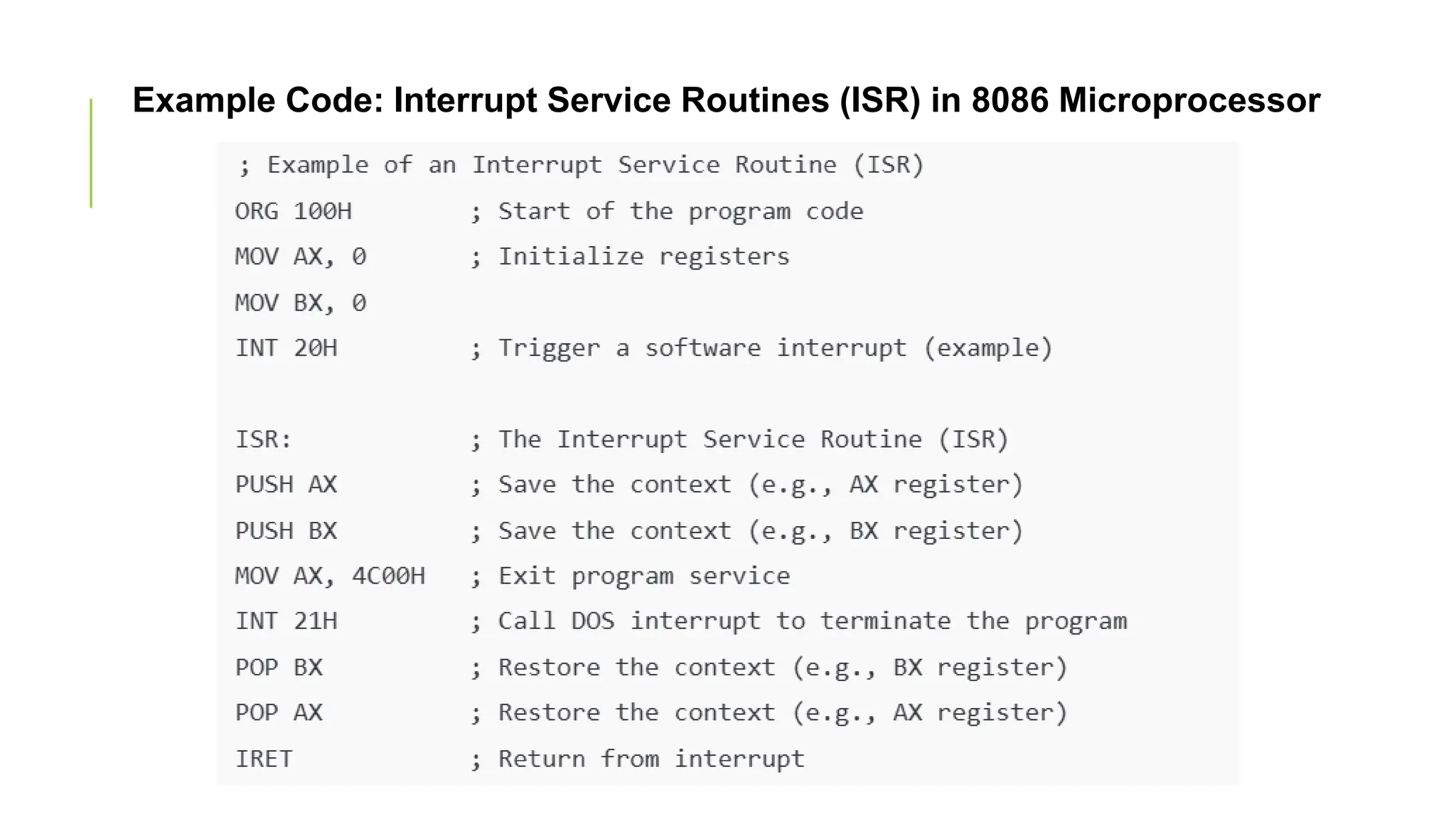 Example Code: Interrupt Service Routines (ISR) in 8086 Microprocessor

; Example of an Interrupt Service Routine (ISR)
ORG 100H ; Start of the program code
MOV AX, 0 ; Initialize registers
MOV BX, 0
INT 20H ; Trigger a software interrupt (example)

ISR: ; The Interrupt Service Routine (ISR)
PUSH AX ; Save the context (e.g., AX register)
PUSH BX ; Save the context (e.g., BX register)
MOV AX, 4C00H ; Exit program service
INT 21H ; Call DOS interrupt to terminate the program
POP BX ; Restore the context (e.g., BX register)
POP AX ; Restore the context (e.g., AX register)
IRET ; Return from interrupt